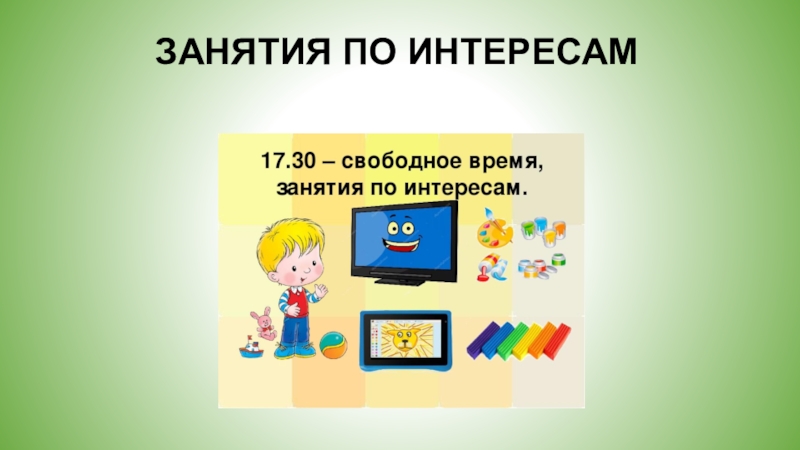 ЗАНЯТИЯ ПО ИНТЕРЕСАМ

17.30 – свободное время, занятия по интересам.